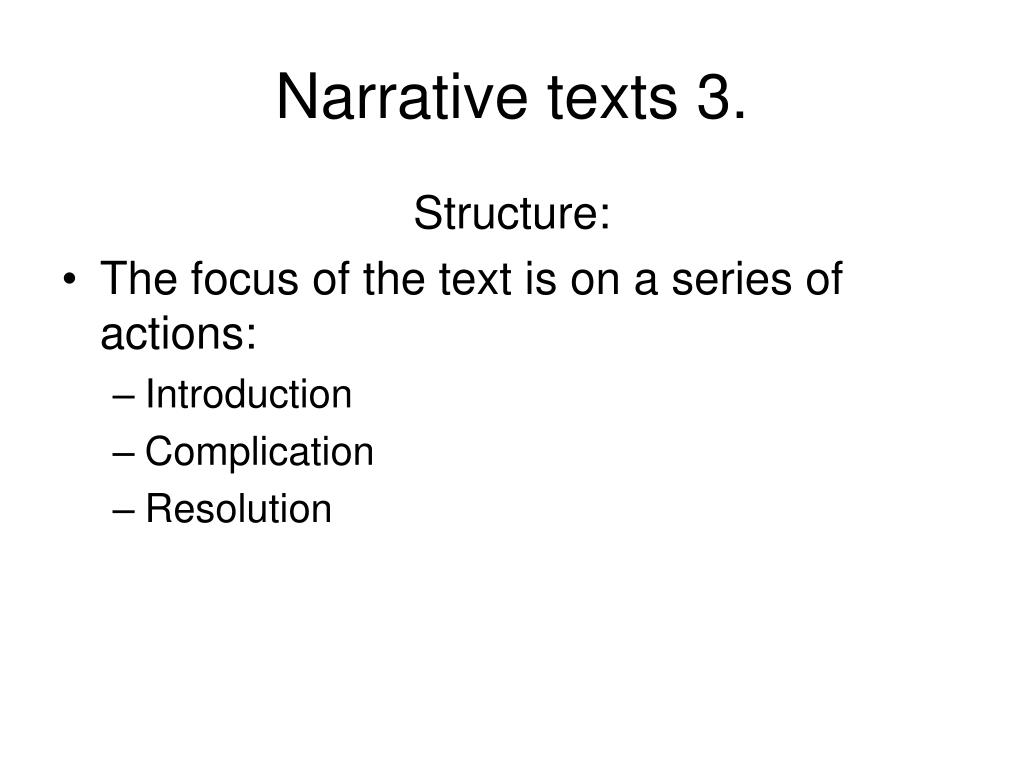 Narrative texts 3.

Structure:

• The focus of the text is on a series of actions:
– Introduction
– Complication
– Resolution